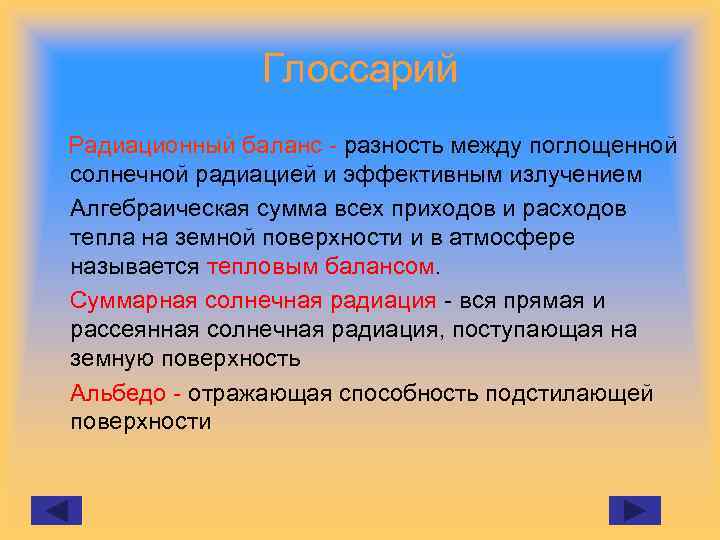 Глоссарий

Радиационный баланс - разность между поглощенной солнечной радиацией и эффективным излучением

Алгебраическая сумма всех приходов и расходов тепла на земной поверхности и в атмосфере называется тепловым балансом.

Суммарная солнечная радиация - вся прямая и рассеянная солнечная радиация, поступающая на земную поверхность

Альбедо - отражающая способность подстилающей поверхности